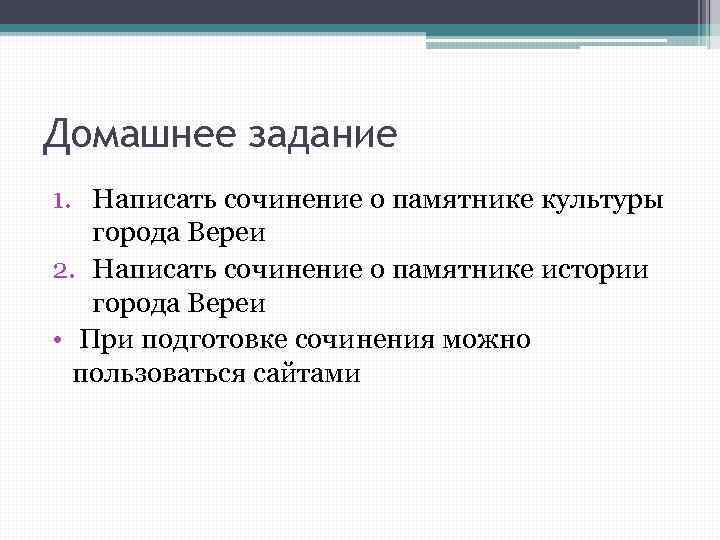 Домашнее задание

1. Написать сочинение о памятнике культуры города Вереи
2. Написать сочинение о памятнике истории города Вереи

• При подготовке сочинения можно пользоваться сайтами